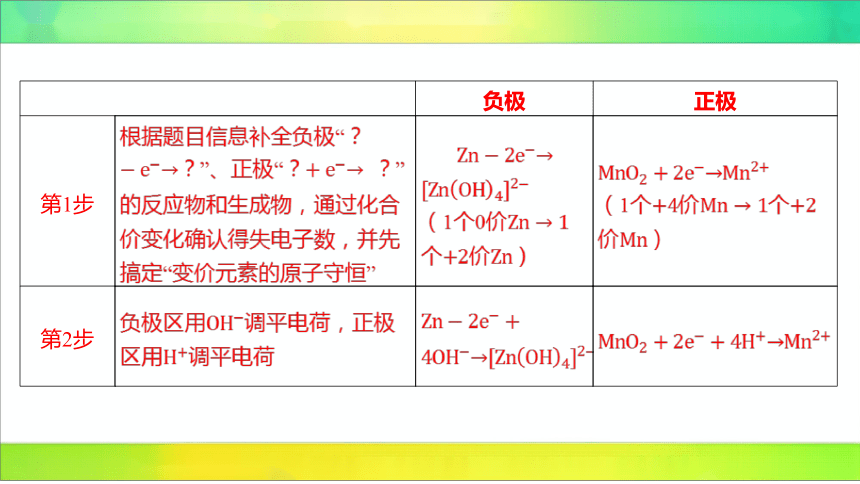 |  |  | 负极 | 正极 |
|---|---|---|---|
| 第1步 | 根据题目信息补全负极“？$-e^-\rightarrow$？”、正极“？$+e^-\rightarrow$ ？”的反应物和生成物，通过化合价变化确认得失电子数，并先搞定“变价元素的原子守恒” | $Zn-2e^-\rightarrow[Zn(OH)_4]^{2-}$（1个0价Zn → 1个+2价Zn） | $MnO_2+2e^-\rightarrow Mn^{2+}$（1个+4价Mn → 1个+2价Mn） |
| 第2步 | 负极区用$OH^-$调平电荷，正极区用$H^+$调平电荷 | $Zn-2e^-+4OH^-\rightarrow[Zn(OH)_4]^{2-}$ | $MnO_2+2e^-+4H^+\rightarrow Mn^{2+}$ |